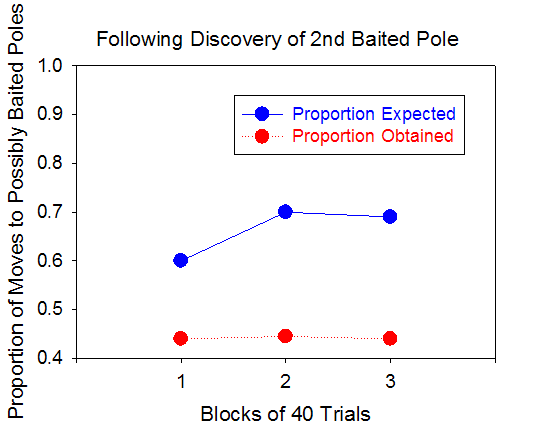 Following Discovery of 2nd Baited Pole

Proportion of Moves to Possibly Baited Poles

1.0
0.9
0.8
0.7
0.6
0.5
0.4

Proportion Expected
Proportion Obtained

1
2
3

Blocks of 40 Trials